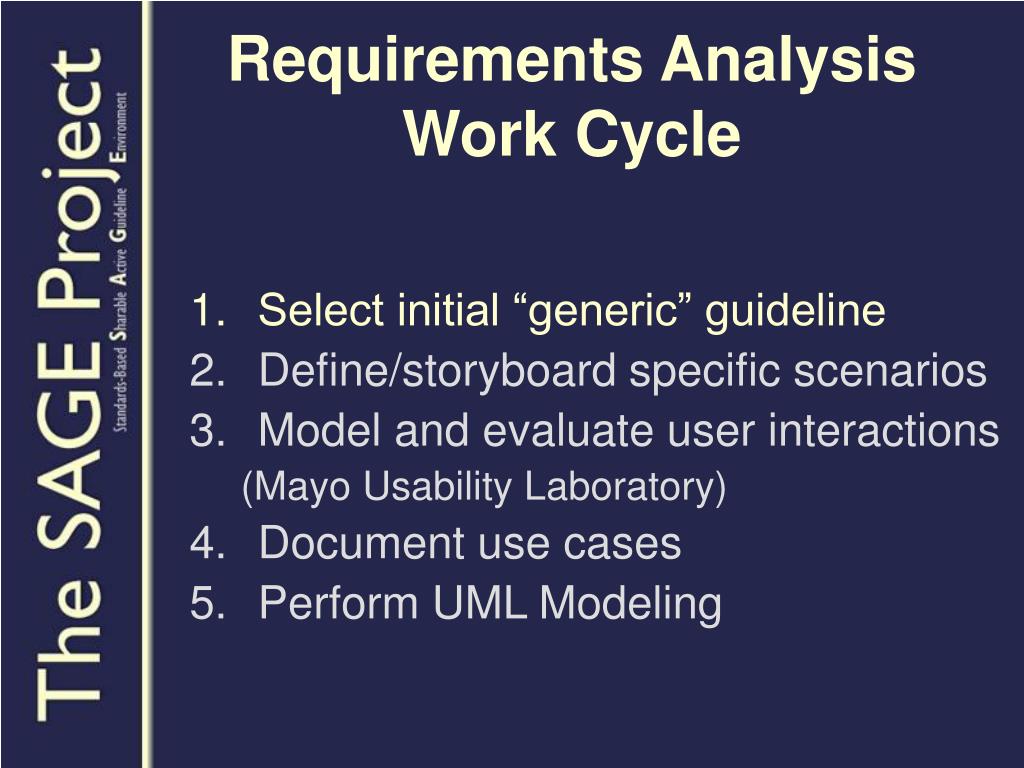 The SAGE Project
Standards-Based Sharable Active Guideline Environment

Requirements Analysis Work Cycle

1. Select initial “generic” guideline
2. Define/storyboard specific scenarios
3. Model and evaluate user interactions (Mayo Usability Laboratory)
4. Document use cases
5. Perform UML Modeling